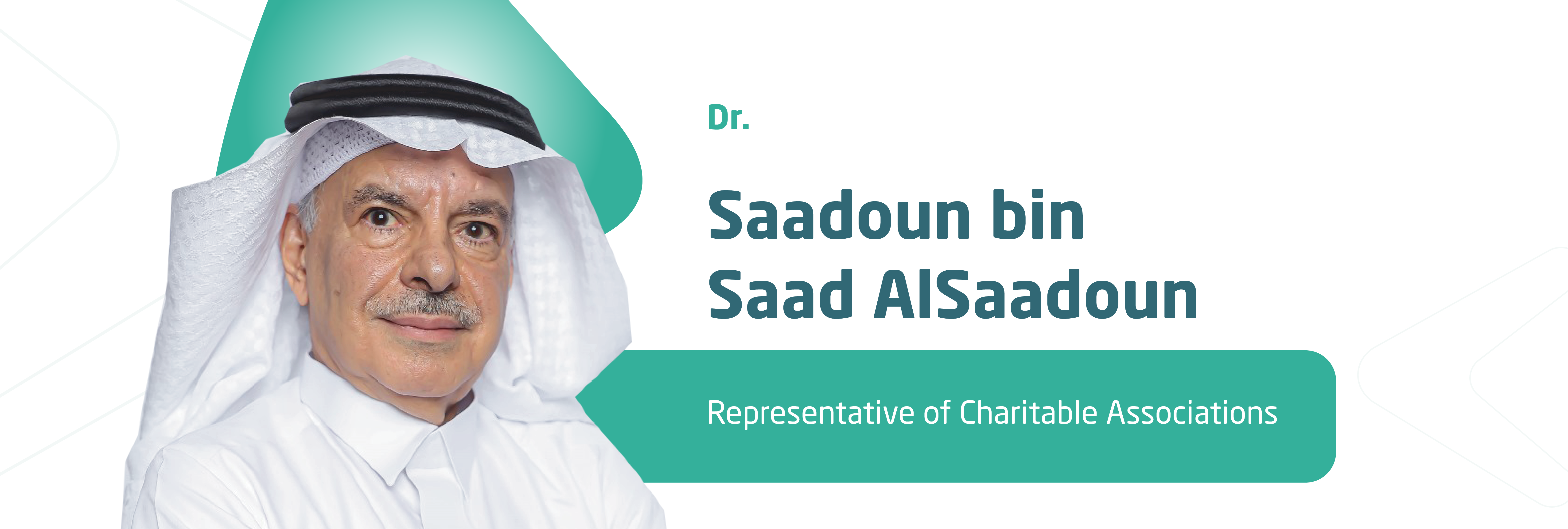 Dr.

Saadoun bin Saad AlSaadoun

Representative of Charitable Associations